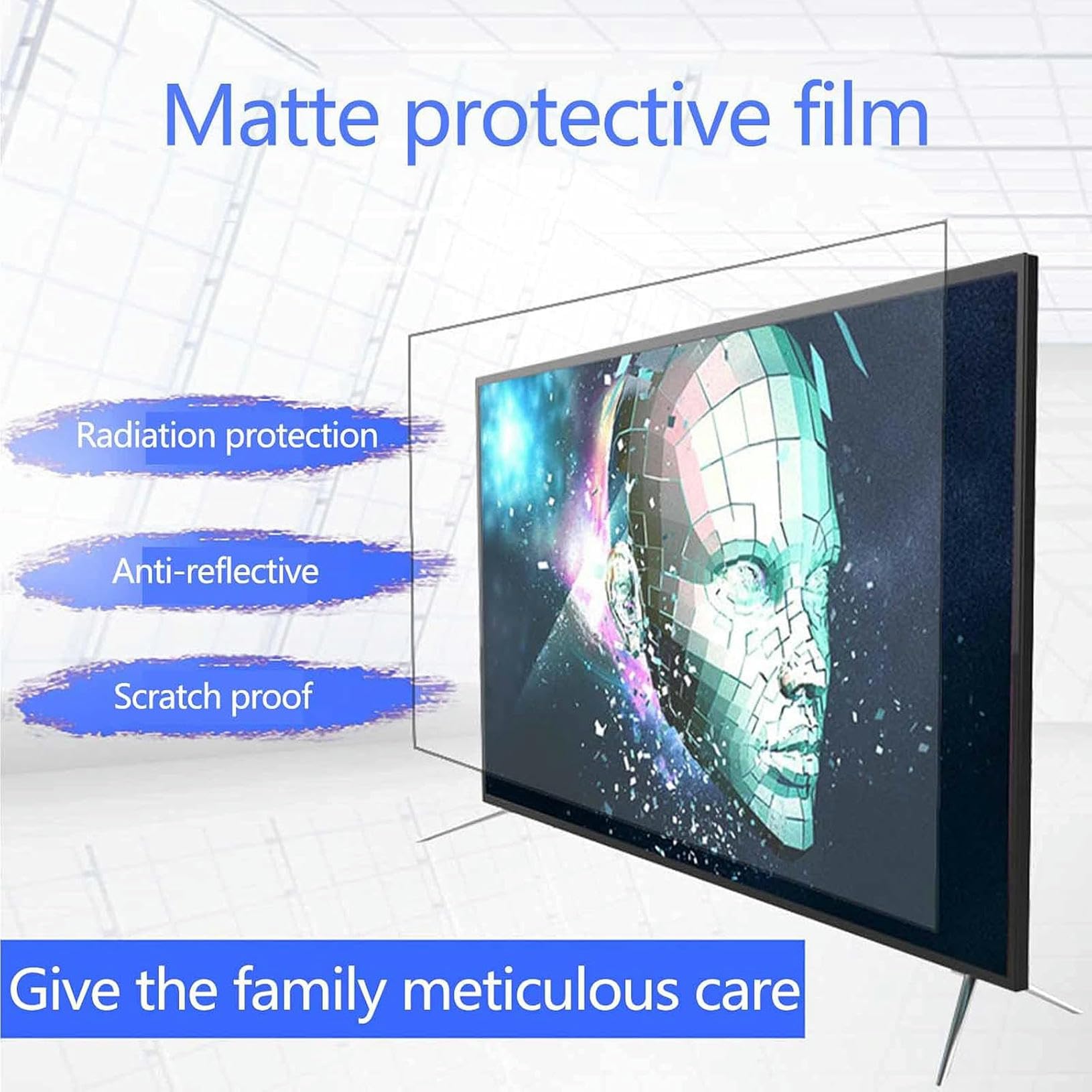 Matte protective film

Radiation protection

Anti-reflective

Scratch proof

Give the family meticulous care